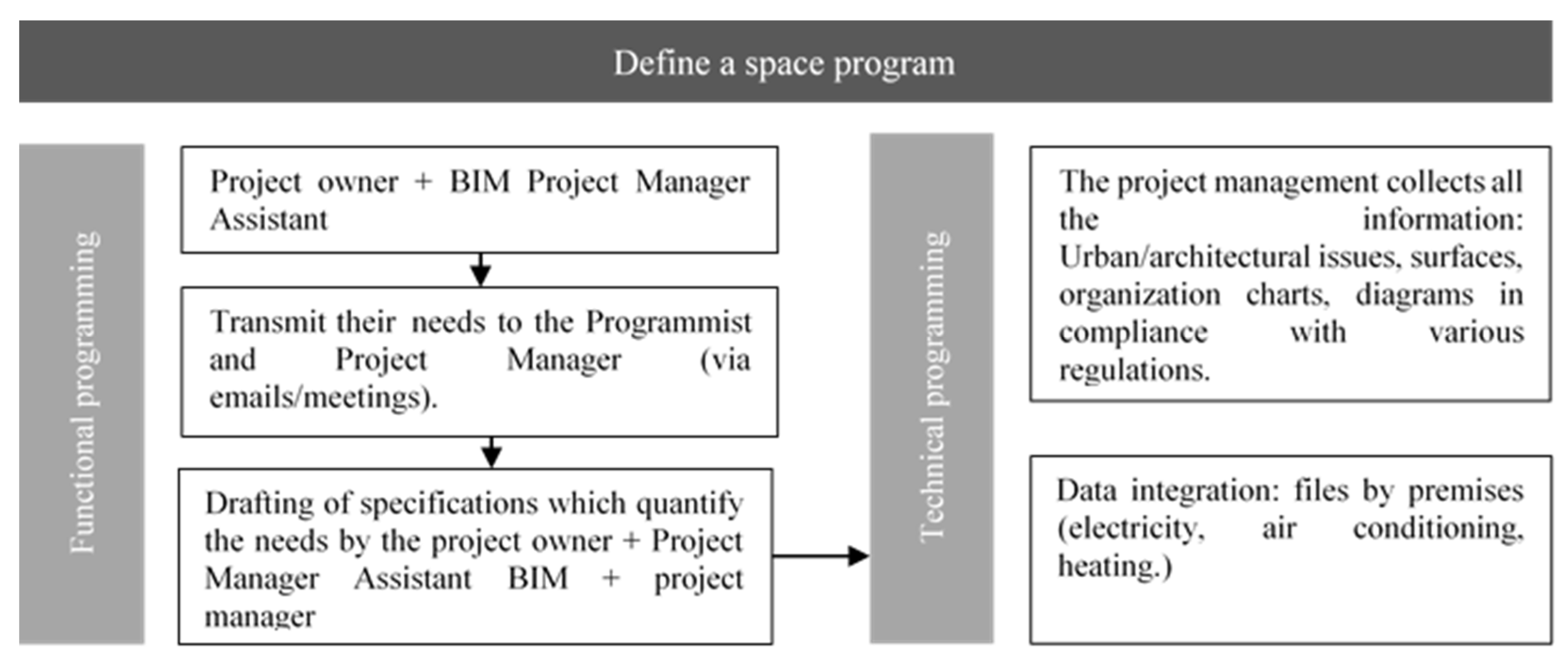 Define a space program

Functional programming

Project owner + BIM Project Manager Assistant

Transmit their needs to the Programmist and Project Manager (via emails/meetings).

Drafting of specifications which quantify the needs by the project owner + Project Manager Assistant BIM + project manager

Technical programming

The project management collects all the information: Urban/architectural issues, surfaces, organization charts, diagrams in compliance with various regulations.

Data integration: files by premises (electricity, air conditioning, heating.)